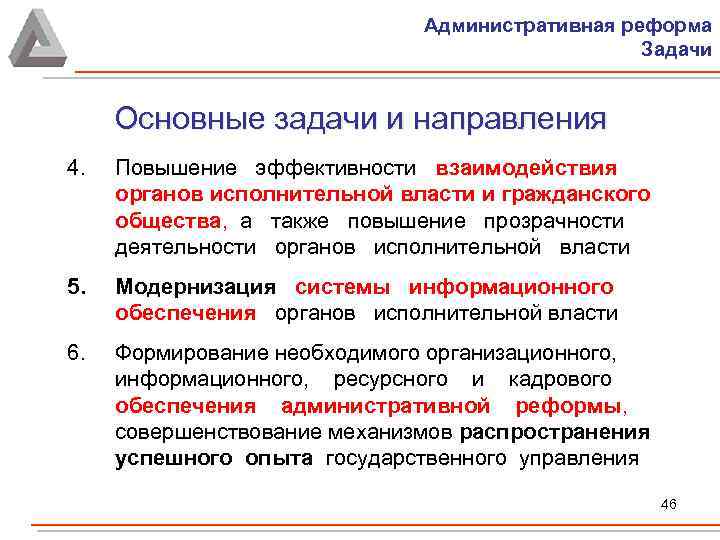 Административная реформа
Задачи

Основные задачи и направления

4. Повышение эффективности взаимодействия органов исполнительной власти и гражданского общества, а также повышение прозрачности деятельности органов исполнительной власти

5. Модернизация системы информационного обеспечения органов исполнительной власти

6. Формирование необходимого организационного, информационного, ресурсного и кадрового обеспечения административной реформы, совершенствование механизмов распространения успешного опыта государственного управления

46